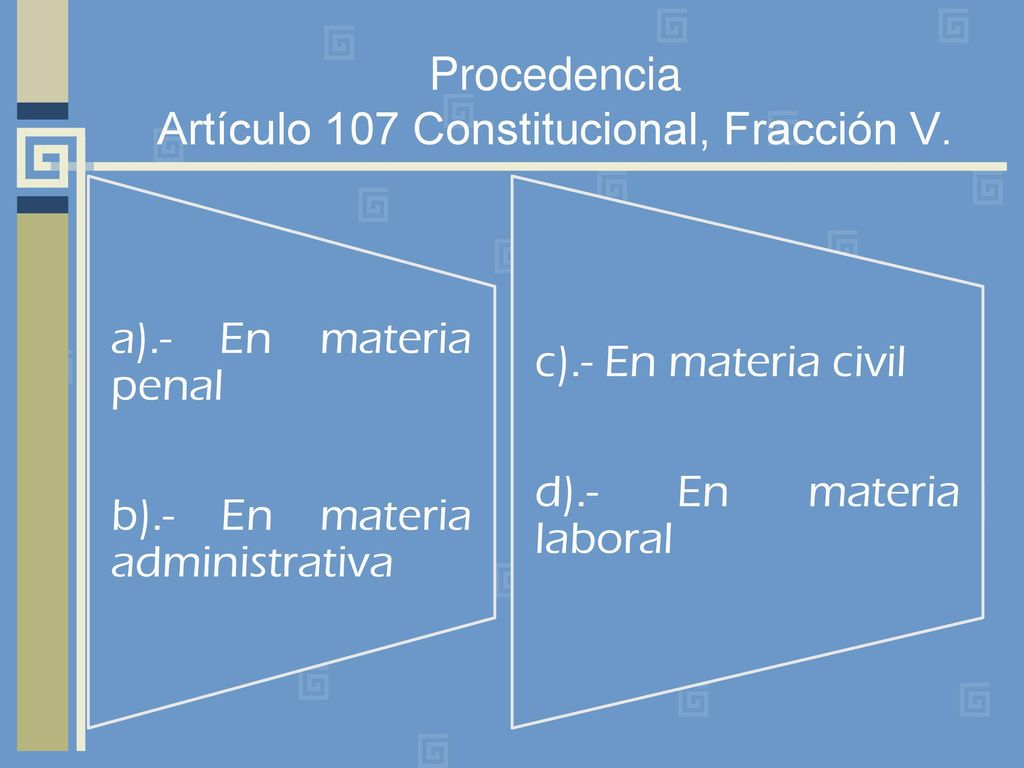 Procedencia
Artículo 107 Constitucional, Fracción V.

a).- En materia penal

b).- En materia administrativa

c).- En materia civil

d).- En materia laboral